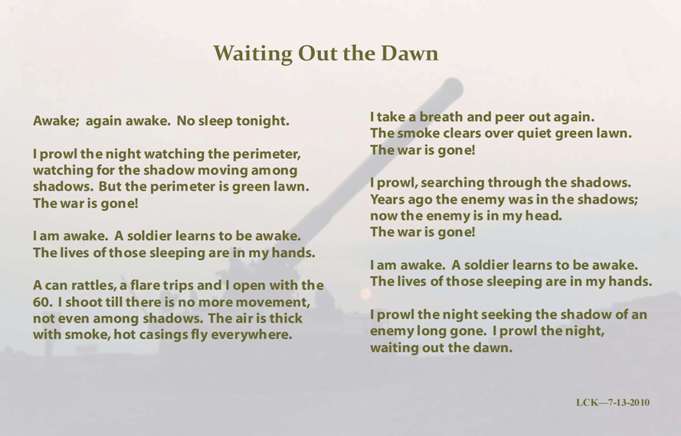 Waiting Out the Dawn

Awake; again awake. No sleep tonight.

I prowl the night watching the perimeter, watching for the shadow moving among shadows. But the perimeter is green lawn. The war is gone!

I am awake. A soldier learns to be awake. The lives of those sleeping are in my hands.

A can rattles, a flare trips and I open with the 60. I shoot till there is no more movement, not even among shadows. The air is thick with smoke, hot casings fly everywhere.

I take a breath and peer out again. The smoke clears over quiet green lawn. The war is gone!

I prowl, searching through the shadows. Years ago the enemy was in the shadows; now the enemy is in my head. The war is gone!

I am awake. A soldier learns to be awake. The lives of those sleeping are in my hands.

I prowl the night seeking the shadow of an enemy long gone. I prowl the night, waiting out the dawn.

LCK—7-13-2010